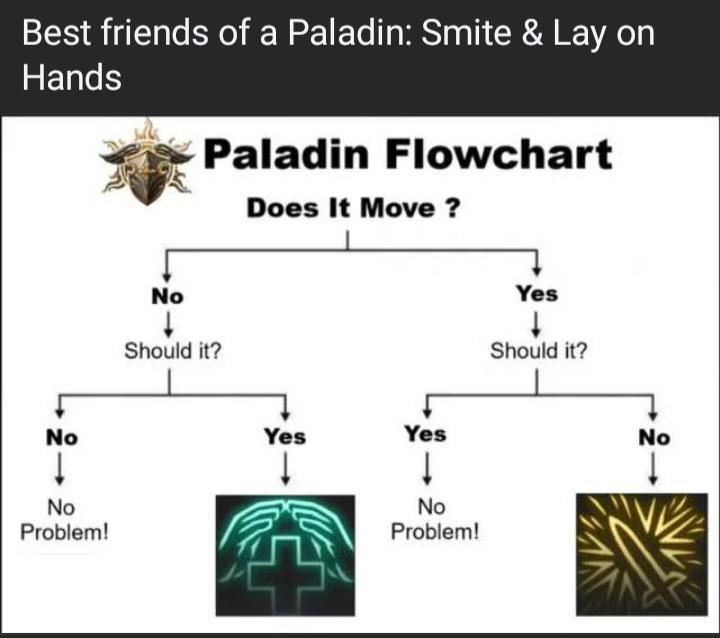 Best friends of a Paladin: Smite & Lay on Hands

Paladin Flowchart

Does It Move ?

No

Should it?

No

No Problem!

Yes

Yes

Should it?

Yes

No Problem!

No